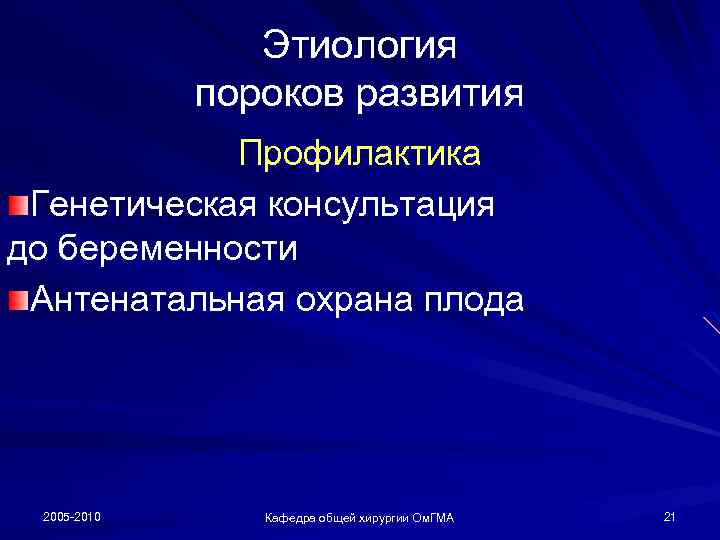 Этиология пороков развития

Профилактика

Генетическая консультация до беременности

Антенатальная охрана плода

2005-2010

Кафедра общей хирургии ОмГМА

21